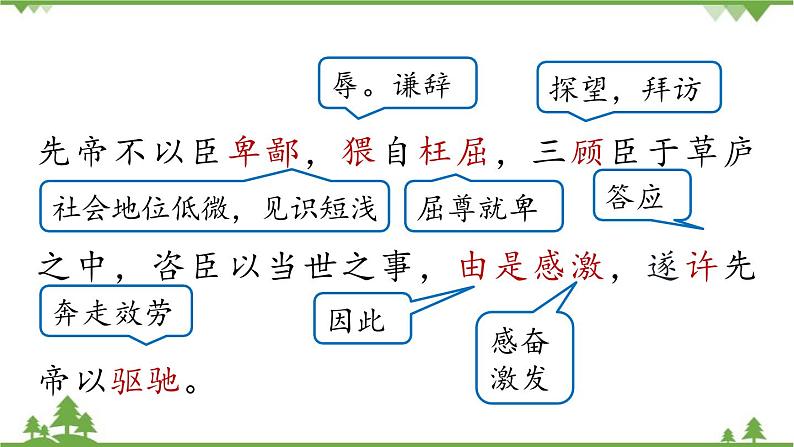 辱。谦辞

探望，拜访

先帝不以臣卑鄙，猥自枉屈，三顾臣于草庐

社会地位低微，见识短浅

屈尊就卑

答应

之中，咨臣以当世之事，由是感激，遂许先

奔走效劳

因此

感奋激发

帝以驱驰。